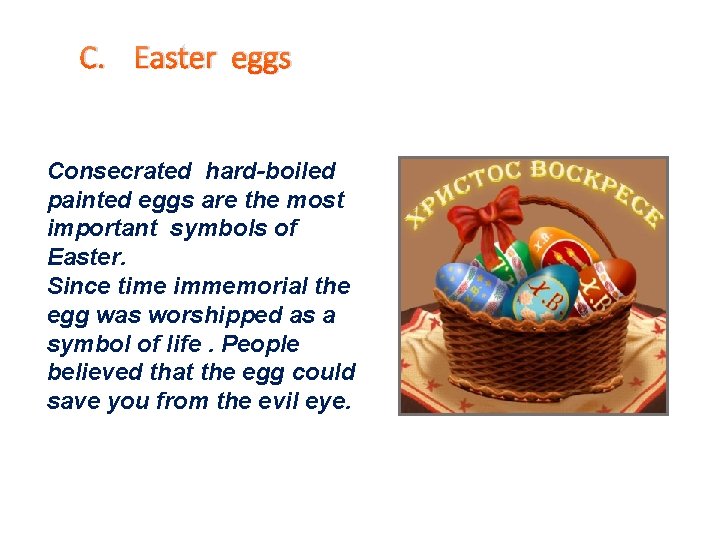 C. Easter eggs

Consecrated hard-boiled painted eggs are the most important symbols of Easter.
Since time immemorial the egg was worshipped as a symbol of life . People believed that the egg could save you from the evil eye.

ХРИСТОС ВОСКРЕСЕ

Х.В.

Х.В.

Х.В.

Х.В.